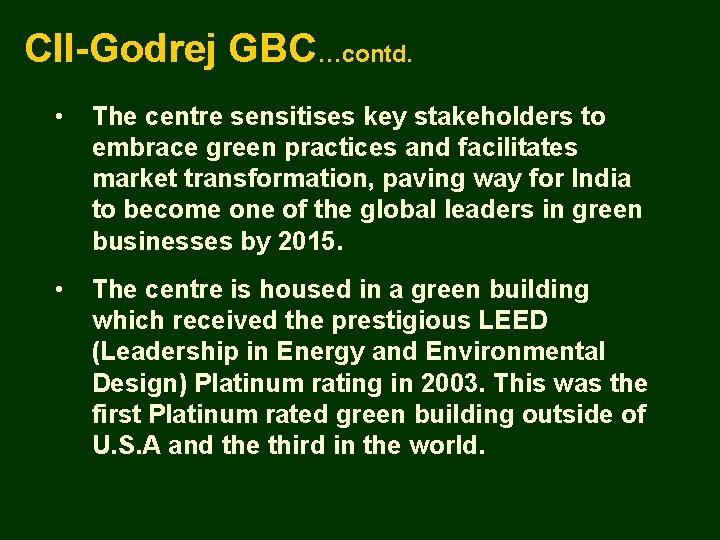 CII-Godrej GBC…contd.

• The centre sensitises key stakeholders to embrace green practices and facilitates market transformation, paving way for India to become one of the global leaders in green businesses by 2015.

• The centre is housed in a green building which received the prestigious LEED (Leadership in Energy and Environmental Design) Platinum rating in 2003. This was the first Platinum rated green building outside of U.S.A and the third in the world.